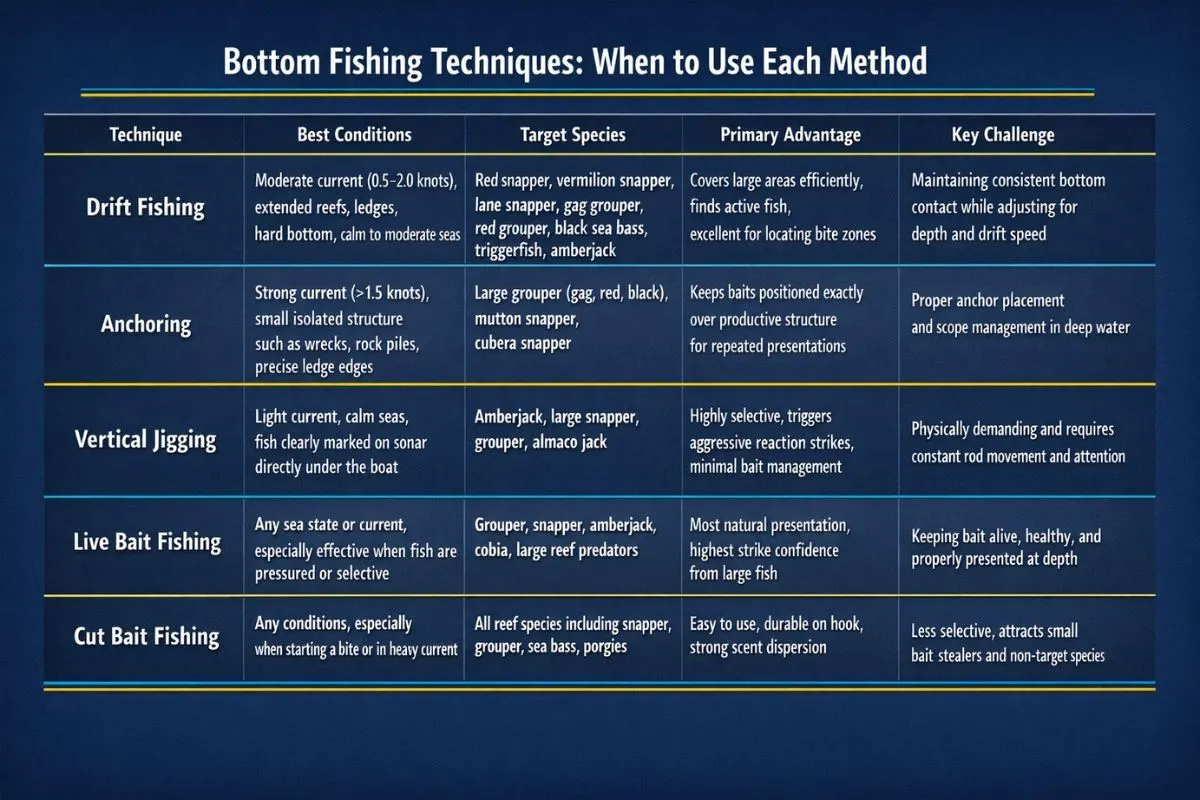 Bottom Fishing Techniques: When to Use Each Method

| Technique | Best Conditions | Target Species | Primary Advantage | Key Challenge |
|---|---|---|---|---|
| Drift Fishing | Moderate current (0.5–2.0 knots), extended reefs, ledges, hard bottom, calm to moderate seas | Red snapper, vermilion snapper, lane snapper, gag grouper, red grouper, black sea bass, triggerfish, amberjack | Covers large areas efficiently, finds active fish, excellent for locating bite zones | Maintaining consistent bottom contact while adjusting for depth and drift speed |
| Anchoring | Strong current (>1.5 knots), small isolated structure such as wrecks, rock piles, precise ledge edges | Large grouper (gag, red, black), mutton snapper, cubera snapper | Keeps baits positioned exactly over productive structure for repeated presentations | Proper anchor placement and scope management in deep water |
| Vertical Jigging | Light current, calm seas, fish clearly marked on sonar directly under the boat | Amberjack, large snapper, grouper, almaco jack | Highly selective, triggers aggressive reaction strikes, minimal bait management | Physically demanding and requires constant rod movement and attention |
| Live Bait Fishing | Any sea state or current, especially effective when fish are pressured or selective | Grouper, snapper, amberjack, cobia, large reef predators | Most natural presentation, highest strike confidence from large fish | Keeping bait alive, healthy, and properly presented at depth |
| Cut Bait Fishing | Any conditions, especially when starting a bite or in heavy current | All reef species including snapper, grouper, sea bass, porgies | Easy to use, durable on hook, strong scent dispersion | Less selective, attracts small bait stealers and non-target species |